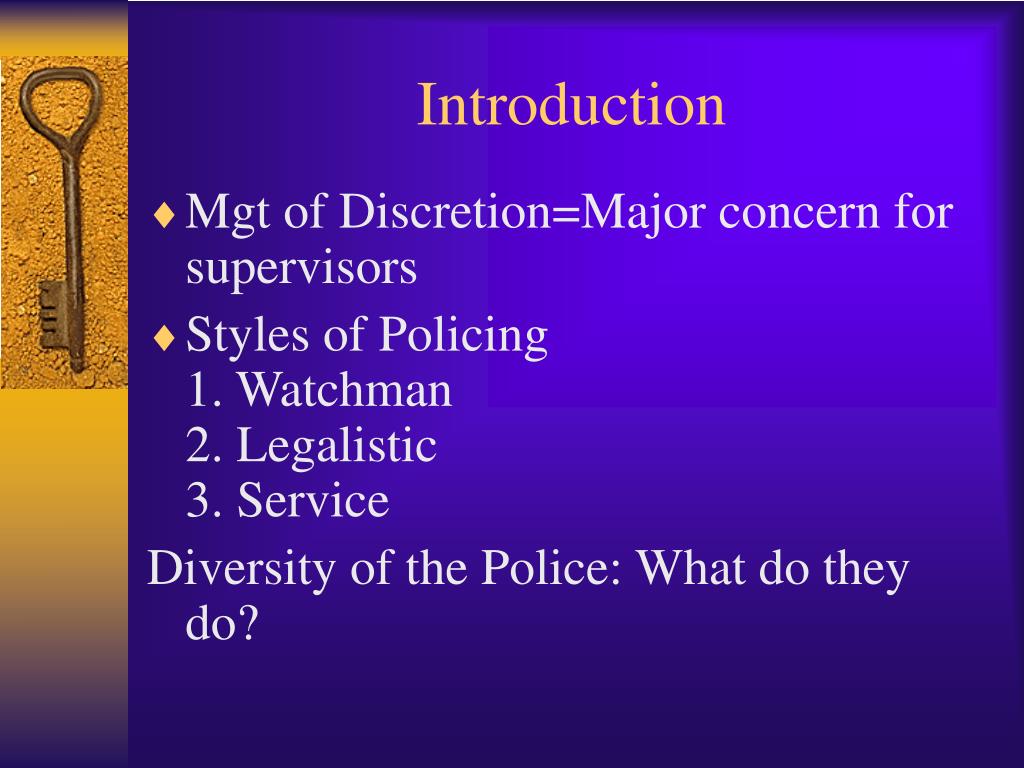 Introduction

♦ Mgt of Discretion=Major concern for supervisors

♦ Styles of Policing
1. Watchman
2. Legalistic
3. Service

Diversity of the Police: What do they do?